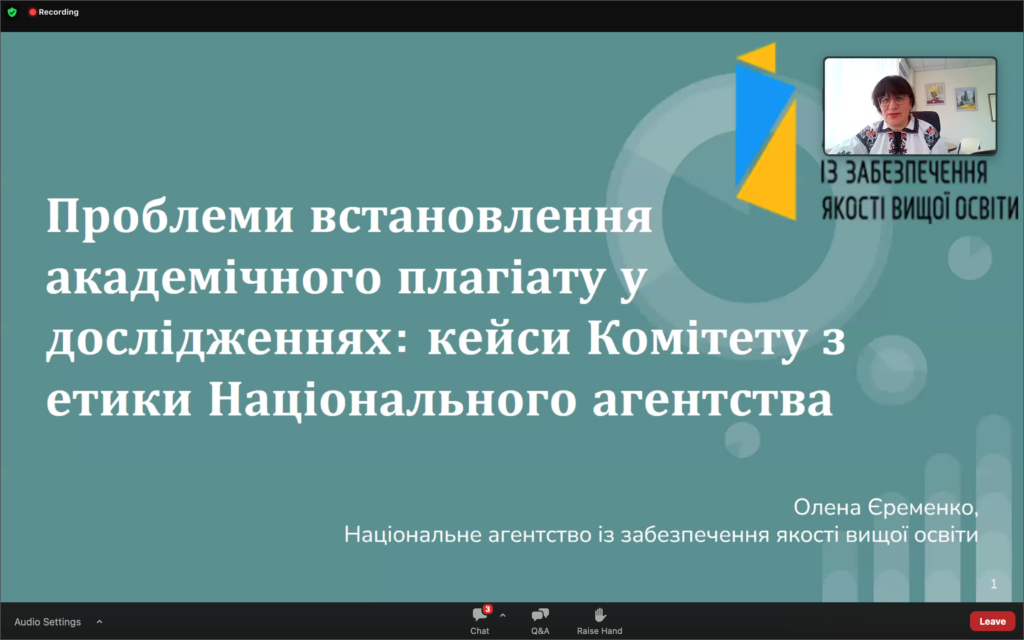 Recording

ІЗ ЗАБЕЗПЕЧЕННЯ ЯКОСТІ ВИЩОЇ ОСВІТИ

Проблеми встановлення академічного плагіату у дослідженнях: кейси Комітету з етики Національного агентства

Олена Єременко,
Національне агентство із забезпечення якості вищої освіти

1

Audio Settings

3
Chat

Q&A

Raise Hand

Leave